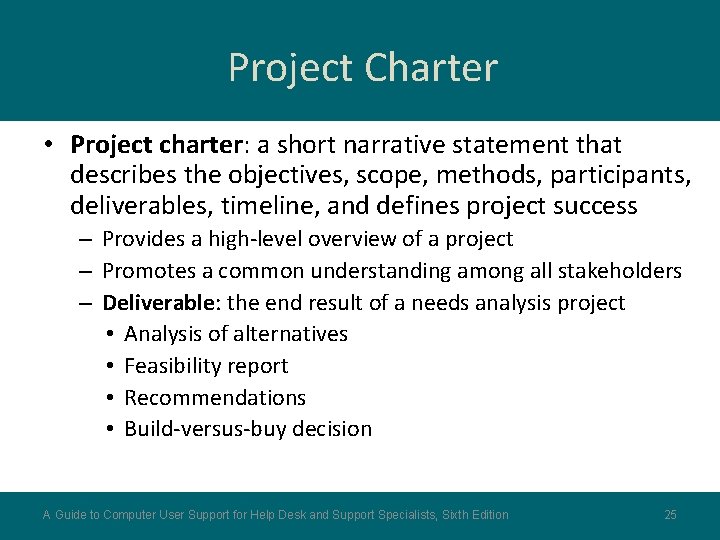 Project Charter

• Project charter: a short narrative statement that describes the objectives, scope, methods, participants, deliverables, timeline, and defines project success

– Provides a high-level overview of a project

– Promotes a common understanding among all stakeholders

– Deliverable: the end result of a needs analysis project

• Analysis of alternatives

• Feasibility report

• Recommendations

• Build-versus-buy decision

A Guide to Computer User Support for Help Desk and Support Specialists, Sixth Edition

25